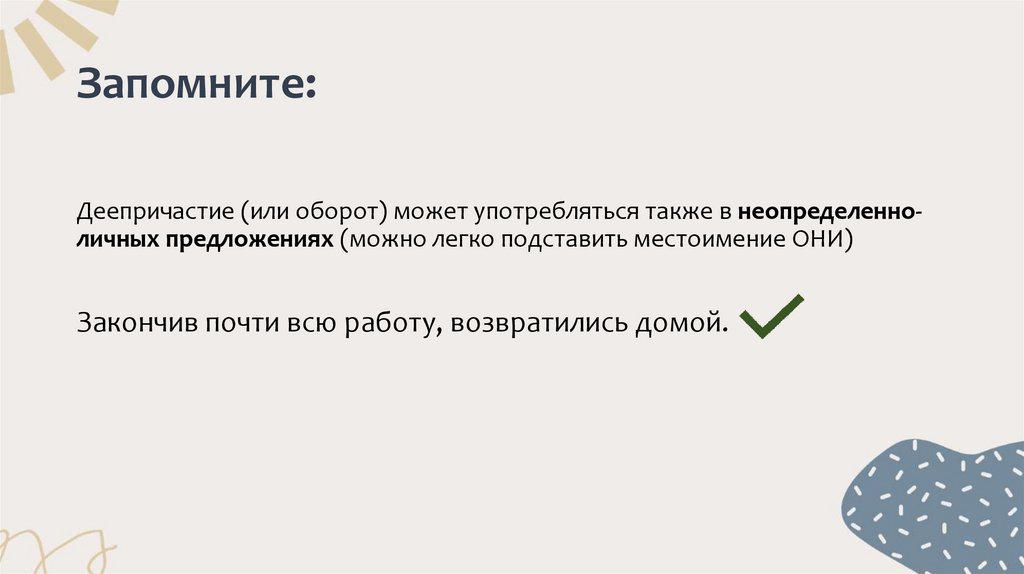 Запомните:

Деепричастие (или оборот) может употребляться также в неопределенно-личных предложениях (можно легко подставить местоимение ОНИ)

Закончив почти всю работу, возвратились домой.